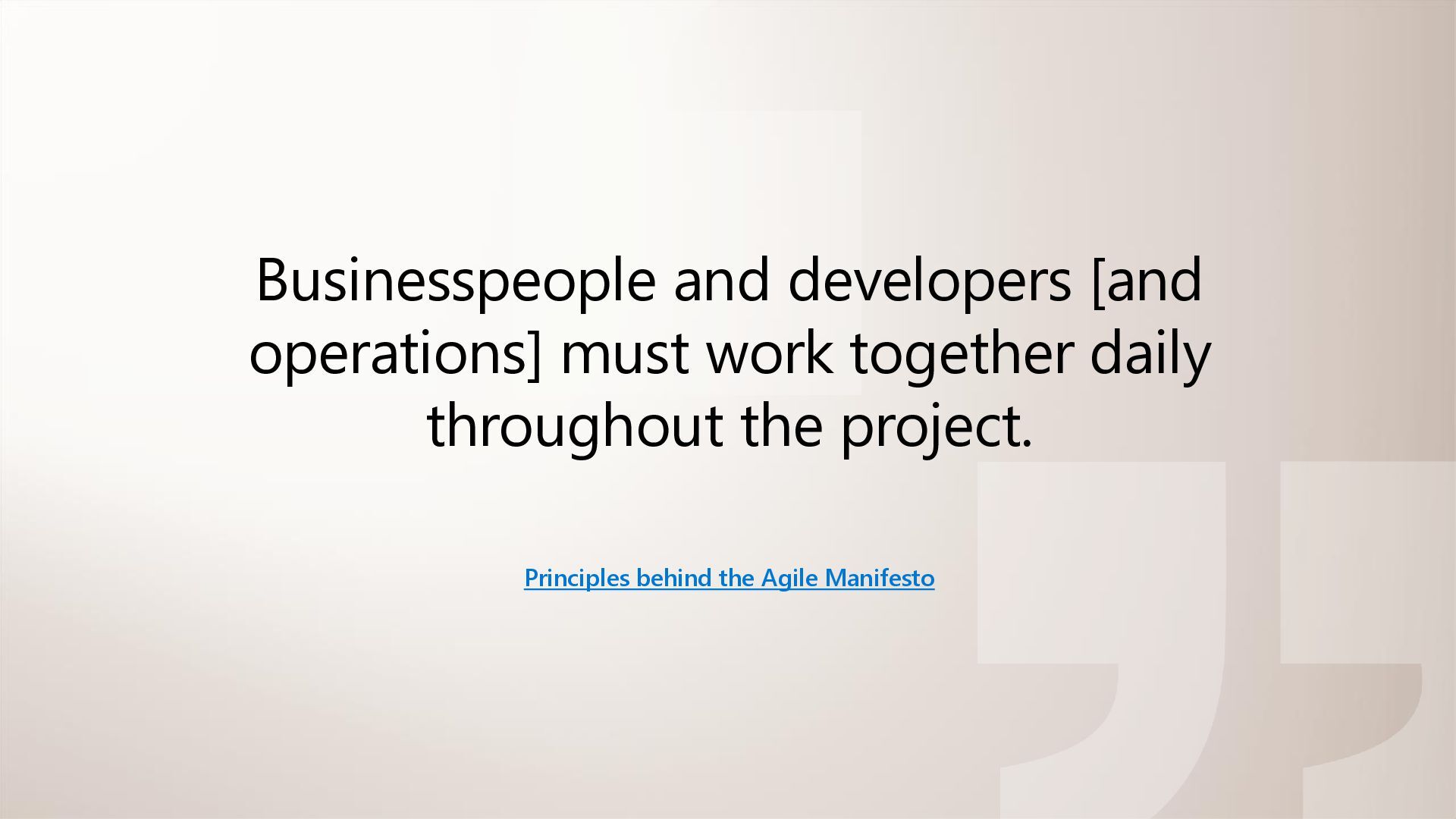 Businesspeople and developers [and operations] must work together daily throughout the project.

Principles behind the Agile Manifesto